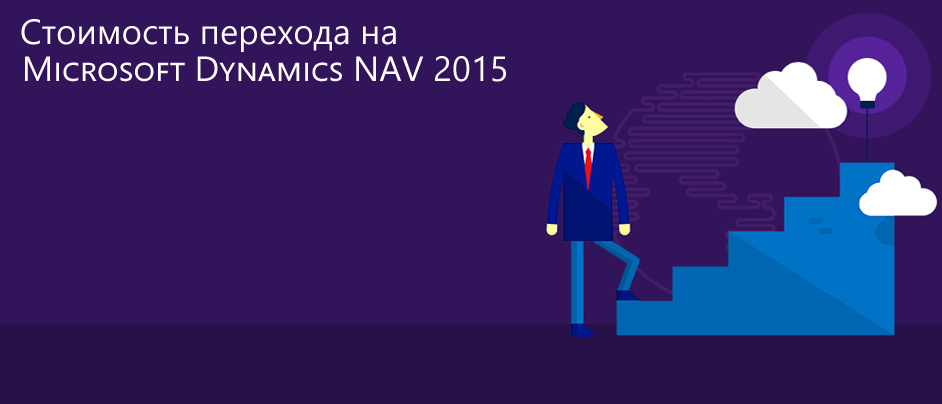 Стоимость перехода на
Microsoft Dynamics NAV 2015